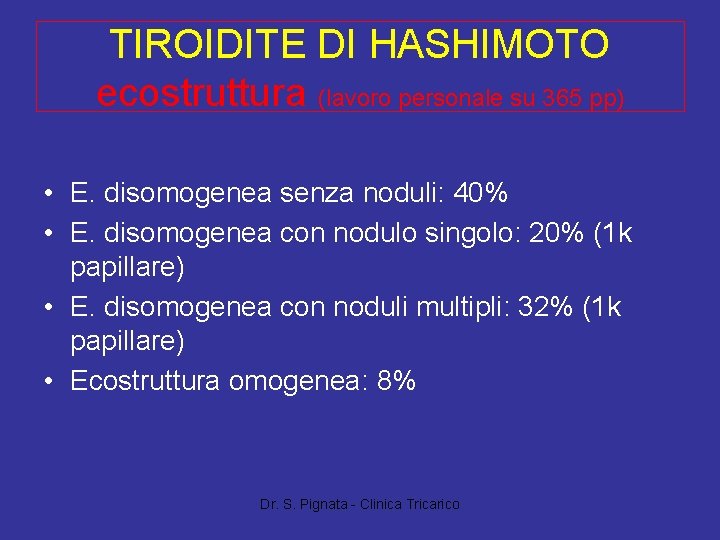 TIROIDITE DI HASHIMOTO
ecostruttura (lavoro personale su 365 pp)

• E. disomogenea senza noduli: 40%
• E. disomogenea con nodulo singolo: 20% (1k papillare)
• E. disomogenea con noduli multipli: 32% (1k papillare)
• Ecostruttura omogenea: 8%

Dr. S. Pignata - Clinica Tricarico